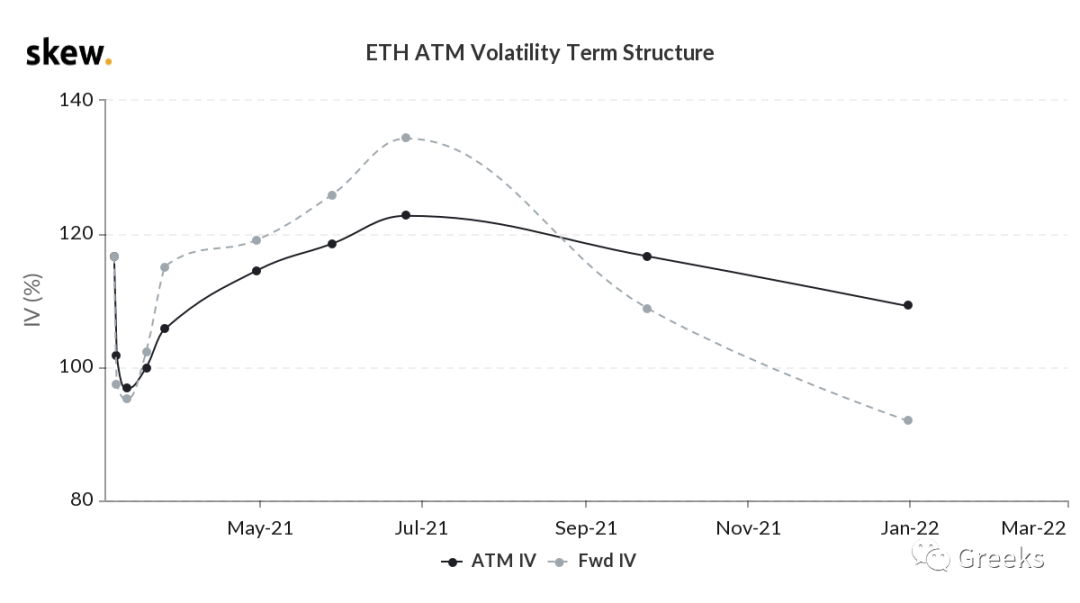 skew.

ETH ATM Volatility Term Structure

IV (%)

140

120

100

80

May-21

Jul-21

Sep-21

Nov-21

Jan-22

Mar-22

ATM IV

Fwd IV

Greeks